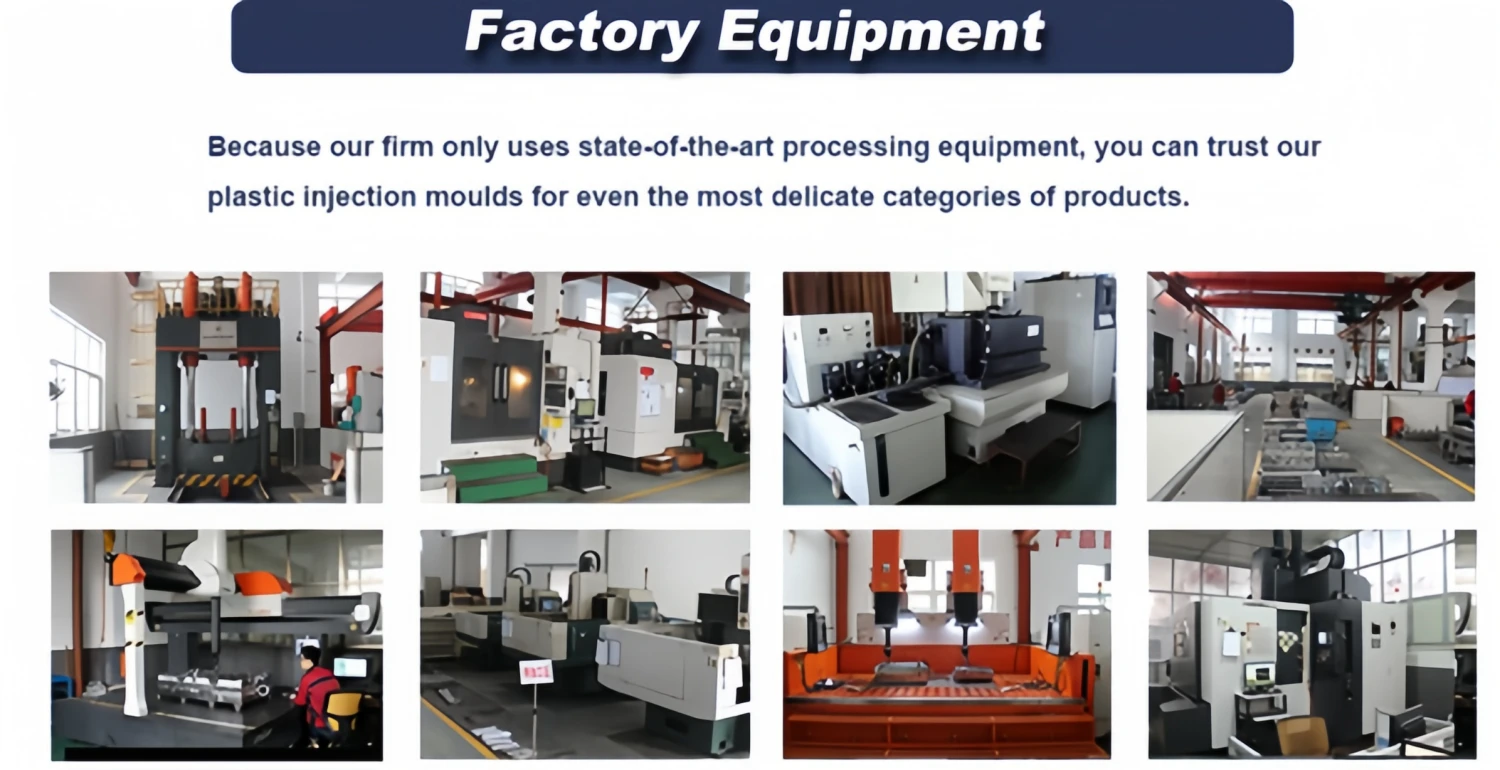 Factory Equipment

Because our firm only uses state-of-the-art processing equipment, you can trust our plastic injection moulds for even the most delicate categories of products.